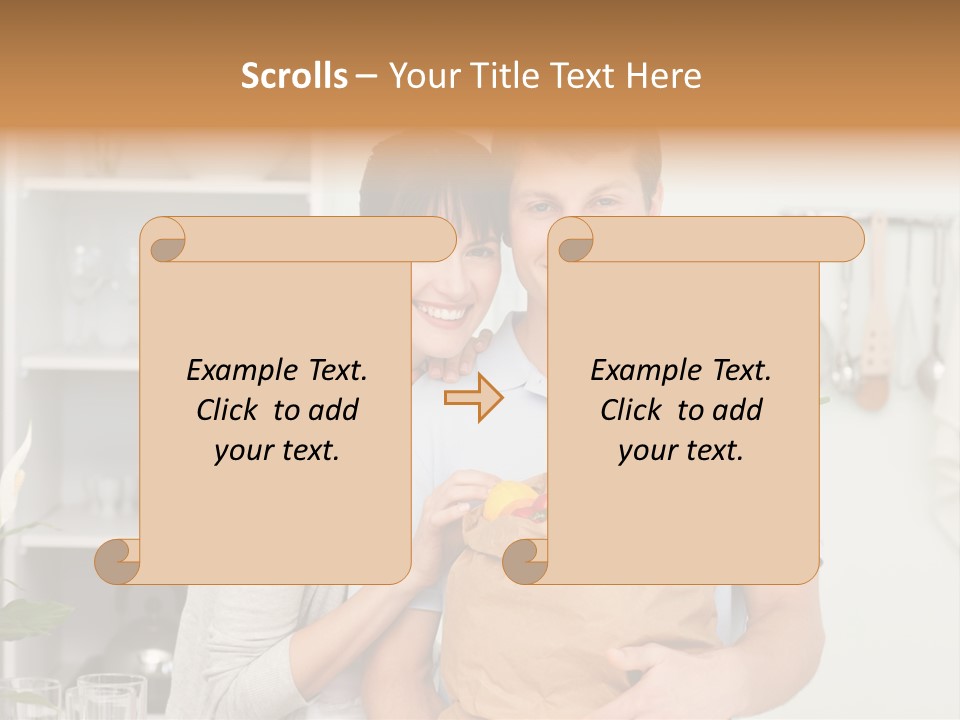 Scrolls – Your Title Text Here

Example Text. Click to add your text.

Example Text. Click to add your text.